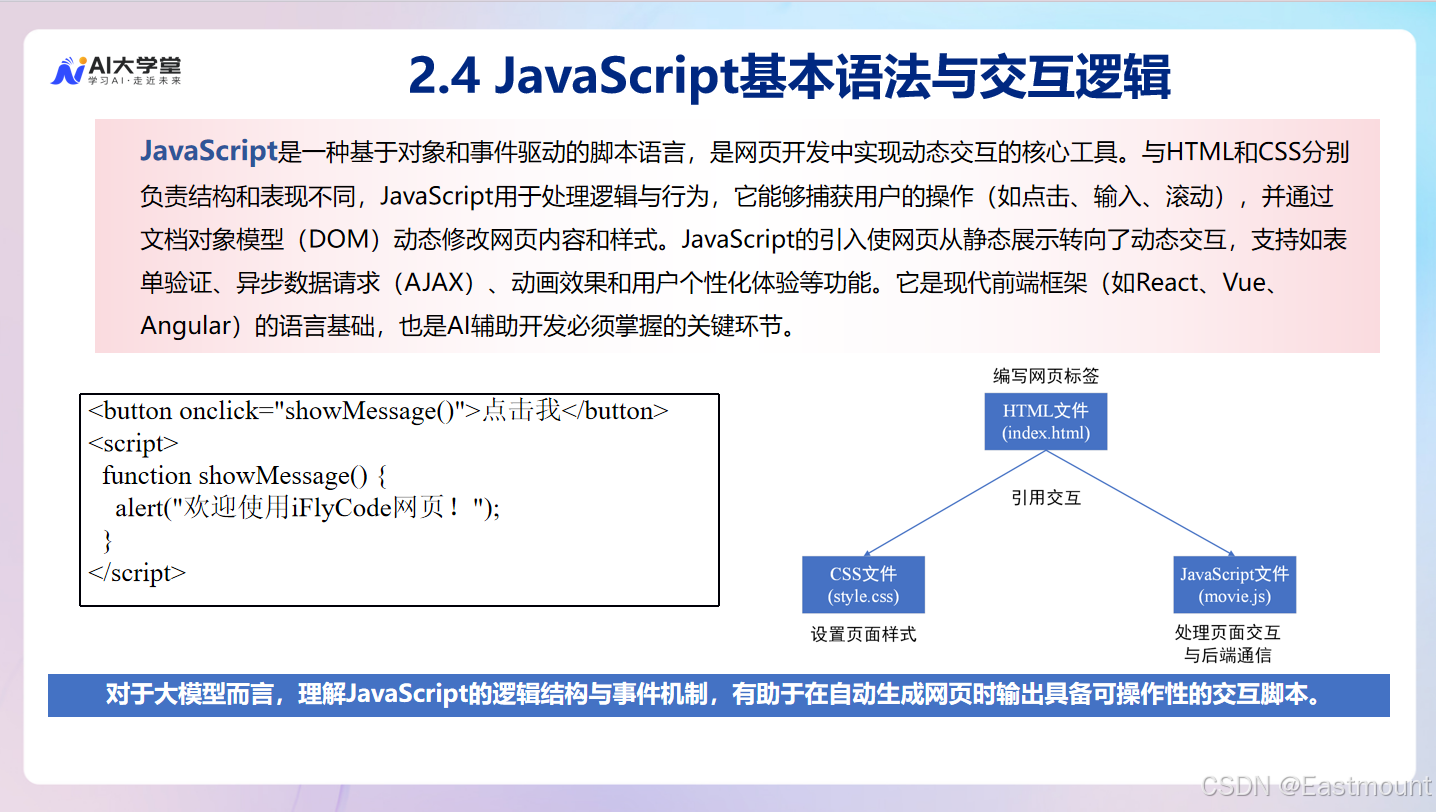 AI大学堂
学习AI·走近未来

2.4 JavaScript基本语法与交互逻辑

JavaScript是一种基于对象和事件驱动的脚本语言，是网页开发中实现动态交互的核心工具。与HTML和CSS分别负责结构和表现不同，JavaScript用于处理逻辑与行为，它能够捕获用户的操作（如点击、输入、滚动），并通过文档对象模型（DOM）动态修改网页内容和样式。JavaScript的引入使网页从静态展示转向了动态交互，支持如表单验证、异步数据请求（AJAX）、动画效果和用户个性化体验等功能。它是现代前端框架（如React、Vue、Angular）的语言基础，也是AI辅助开发必须掌握的关键环节。

<button onclick="showMessage()">点击我</button>
<script>
function showMessage() {
alert("欢迎使用iFlyCode网页！");
}
</script>

编写网页标签
HTML文件
(index.html)
引用交互
CSS文件
(style.css)
设置页面样式
JavaScript文件
(movie.js)
处理页面交互
与后端通信

对于大模型而言，理解JavaScript的逻辑结构与事件机制，有助于在自动生成网页时输出具备可操作性的交互脚本。

CSDN @Eastmount